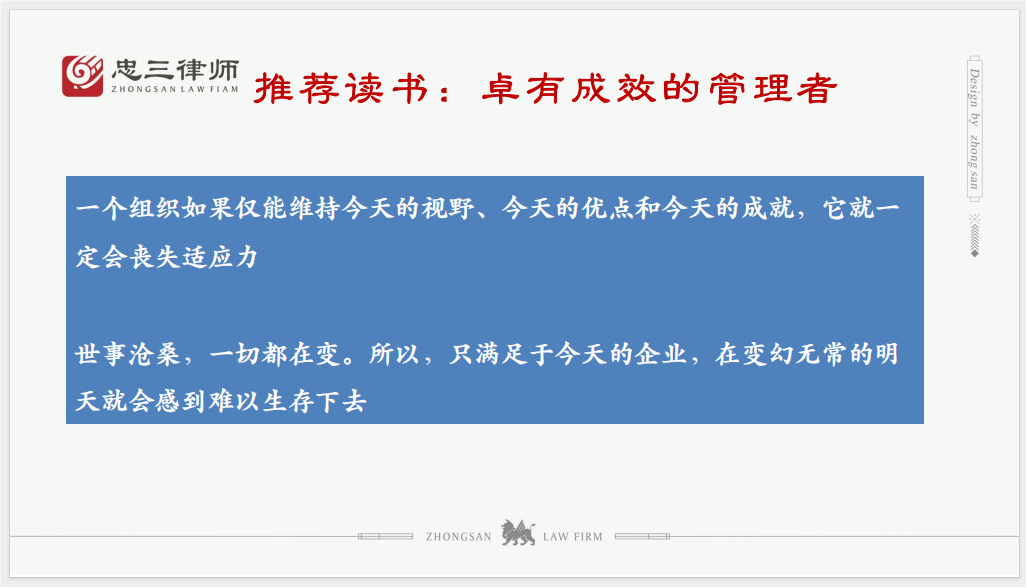 忠三律师
ZHONGSAN LAW FIAM

推荐读书：卓有成效的管理者

Design by zhong san

一个组织如果仅能维持今天的视野、今天的优点和今天的成就，它就一定会丧失适应力

世事沧桑，一切都在变。所以，只满足于今天的企业，在变幻无常的明天就会感到难以生存下去

ZHONGSAN LAW FIRM